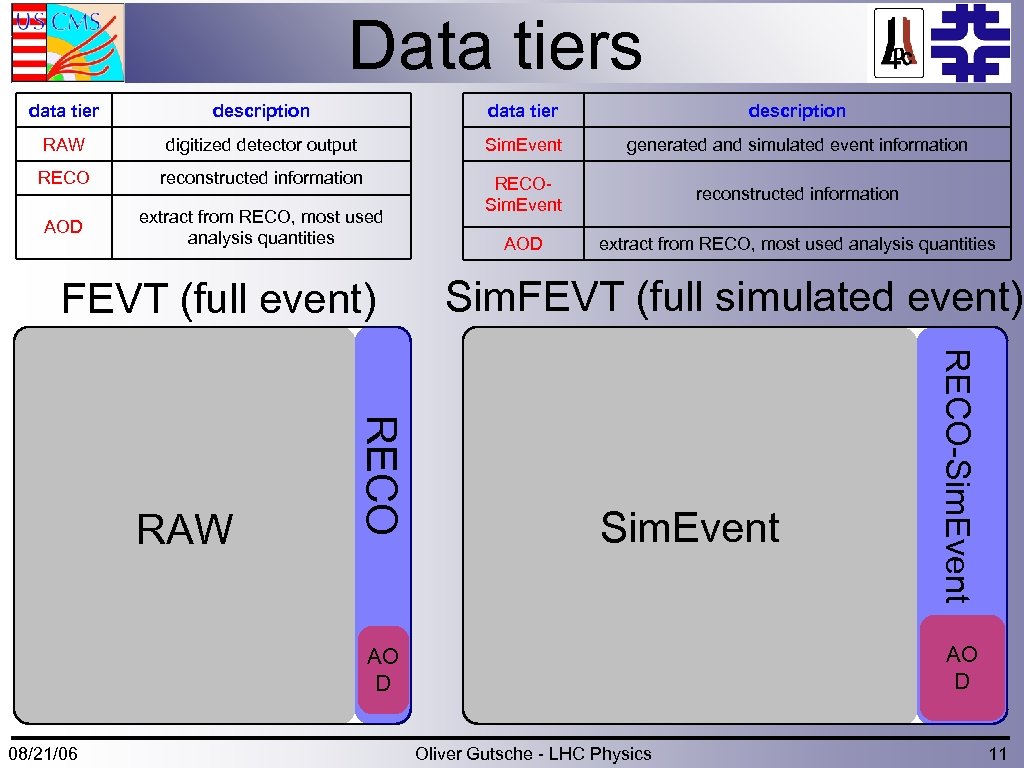 US CMS

Data tiers

| data tier | description |
|---|---|
| RAW | digitized detector output |
| RECO | reconstructed information |
| AOD | extract from RECO, most used analysis quantities |

| data tier | description |
|---|---|
| Sim.Event | generated and simulated event information |
| RECO-Sim.Event | reconstructed information |
| AOD | extract from RECO, most used analysis quantities |

FEVT (full event)

RAW

RECO

AO D

Sim.FEVT (full simulated event)

Sim.Event

RECO-Sim.Event

AO D

08/21/06

Oliver Gutsche - LHC Physics

11